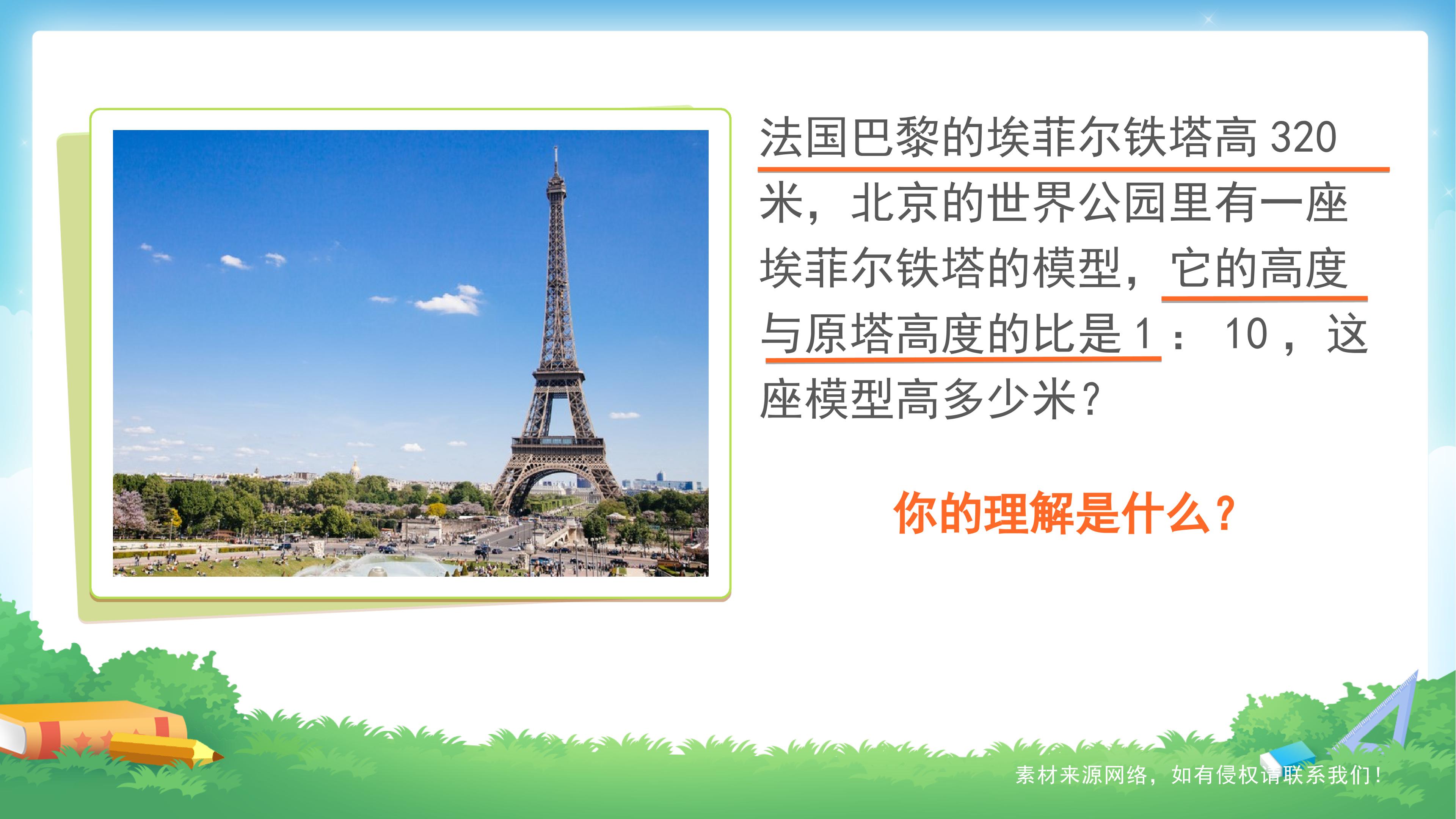 法国巴黎的埃菲尔铁塔高 320 米，北京的世界公园里有一座埃菲尔铁塔的模型，它的高度与原塔高度的比是 1 ： 10 ，这座模型高多少米？

你的理解是什么？

素材来源网络，如有侵权请联系我们！